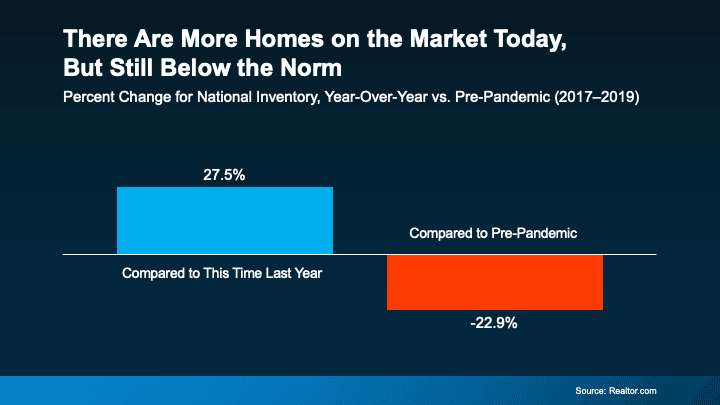 There Are More Homes on the Market Today, But Still Below the Norm

Percent Change for National Inventory, Year-Over-Year vs. Pre-Pandemic (2017–2019)

27.5%

Compared to This Time Last Year

Compared to Pre-Pandemic

-22.9%

Source: Realtor.com